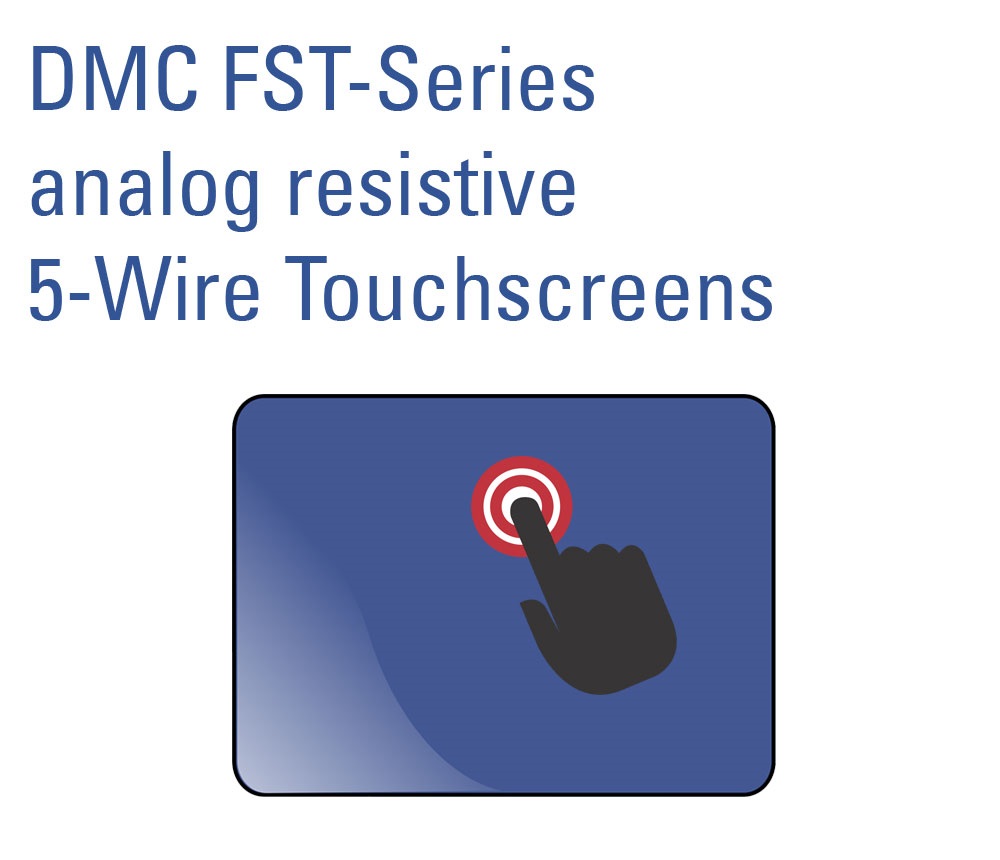 DMC FST-Series
analog resistive
5-Wire Touchscreens